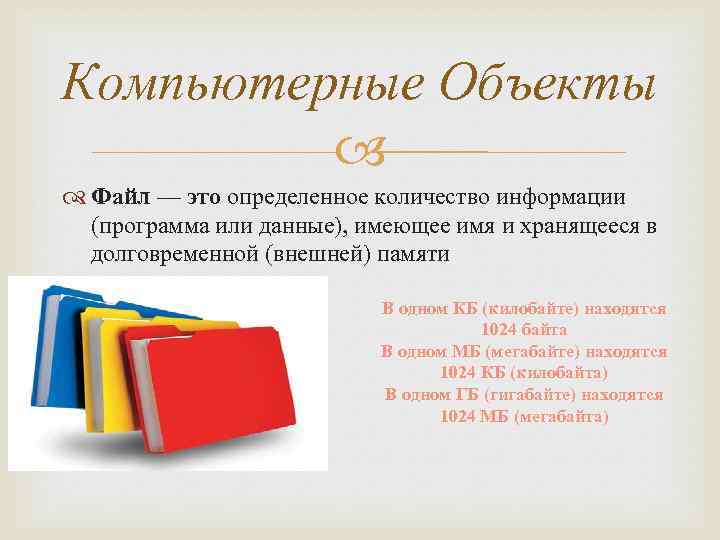 Компьютерные Объекты

Файл — это определенное количество информации (программа или данные), имеющее имя и хранящееся в долговременной (внешней) памяти

В одном КБ (килобайте) находятся 1024 байта
В одном МБ (мегабайте) находятся 1024 КБ (килобайта)
В одном ГБ (гигабайте) находятся 1024 МБ (мегабайта)